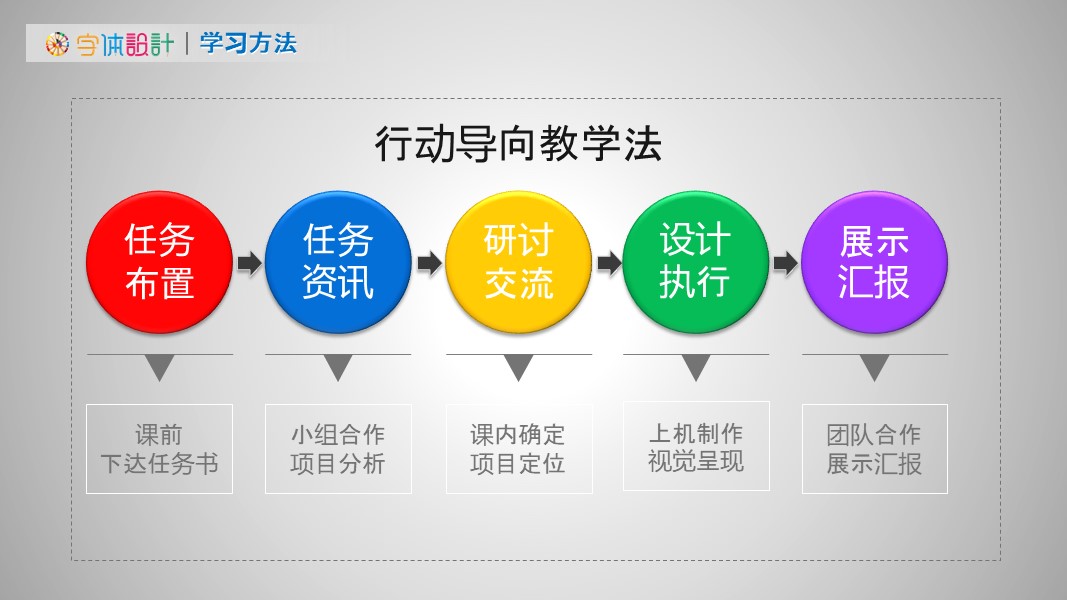 字体設計 | 学习方法

行动导向教学法

任务布置

任务资讯

研讨交流

设计执行

展示汇报

课前
下达任务书

小组合作
项目分析

课内确定
项目定位

上机制作
视觉呈现

团队合作
展示汇报